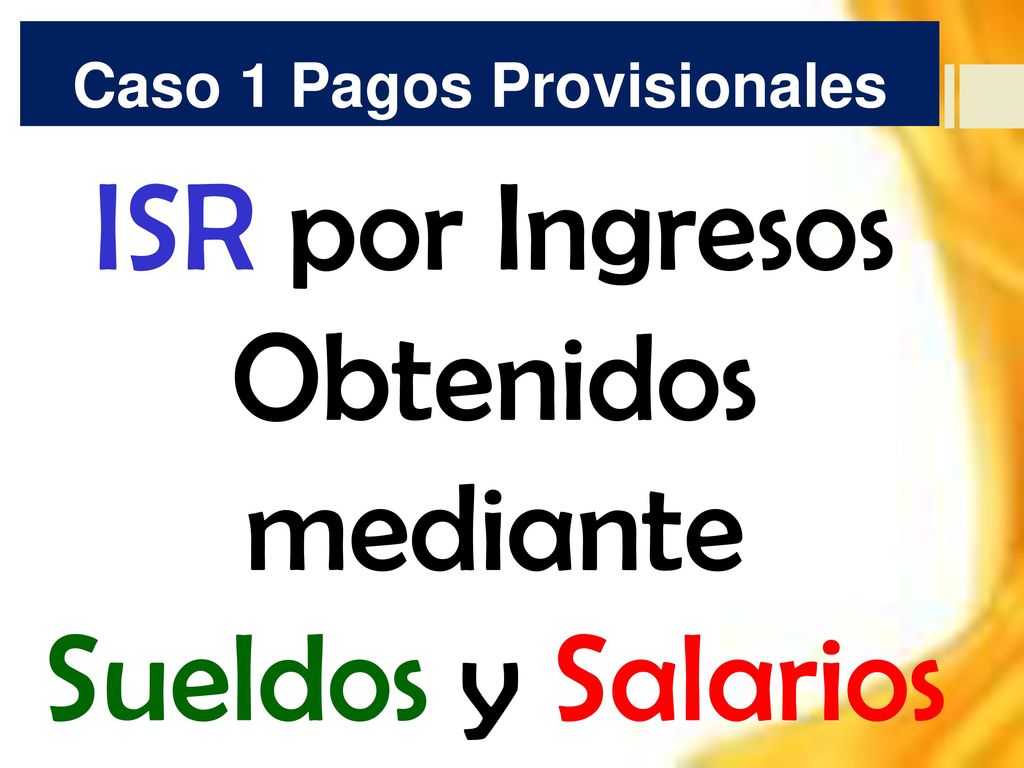 Caso 1 Pagos Provisionales

ISR por Ingresos Obtenidos mediante Sueldos y Salarios